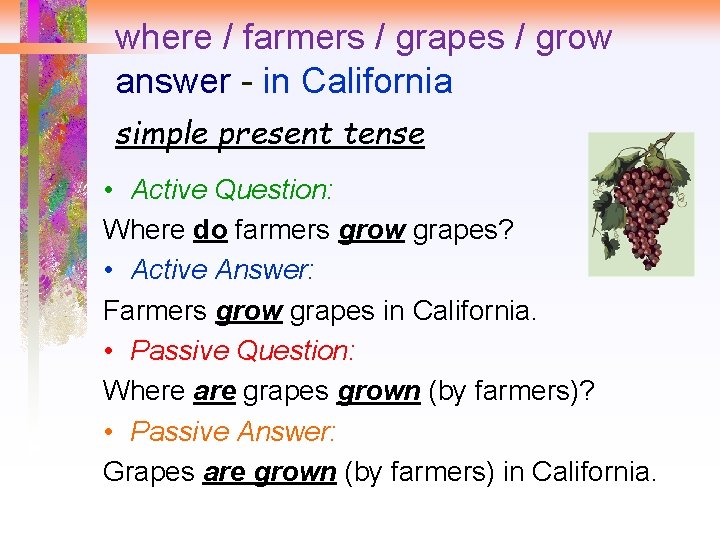 where / farmers / grapes / grow
answer - in California

simple present tense

• Active Question:
Where do farmers grow grapes?
• Active Answer:
Farmers grow grapes in California.
• Passive Question:
Where are grapes grown (by farmers)?
• Passive Answer:
Grapes are grown (by farmers) in California.